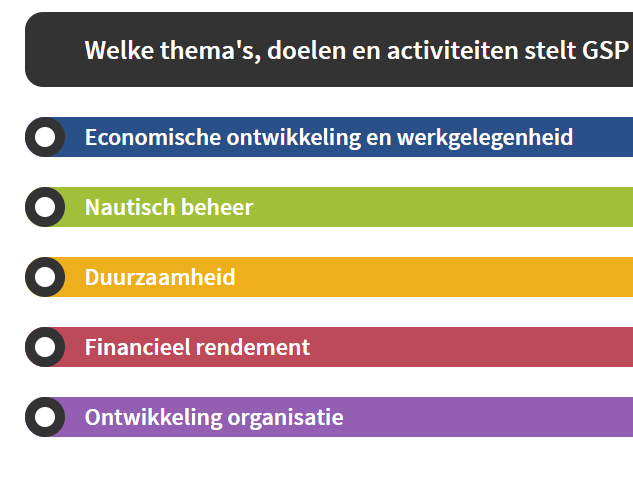 Welke thema's, doelen en activiteiten stelt GSP

Economische ontwikkeling en werkgelegenheid

Nautisch beheer

Duurzaamheid

Financieel rendement

Ontwikkeling organisatie